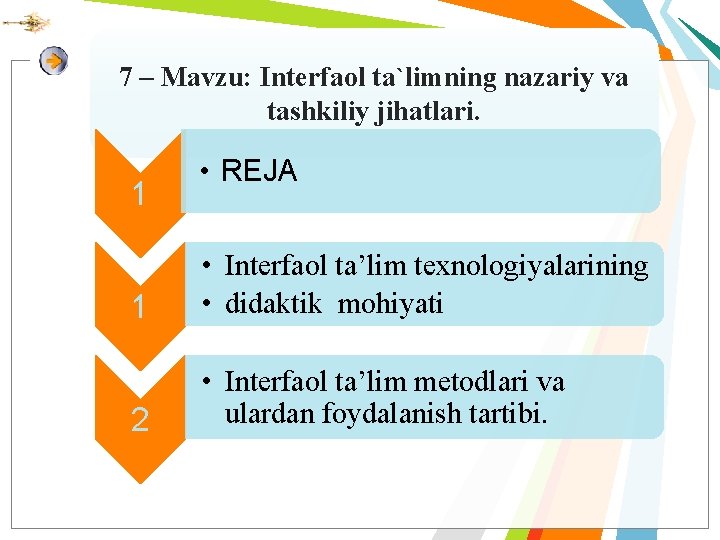 7 – Mavzu: Interfaol ta`limning nazariy va tashkiliy jihatlari.

1

• REJA

1

• Interfaol ta’lim texnologiyalarining
• didaktik mohiyati

2

• Interfaol ta’lim metodlari va ulardan foydalanish tartibi.